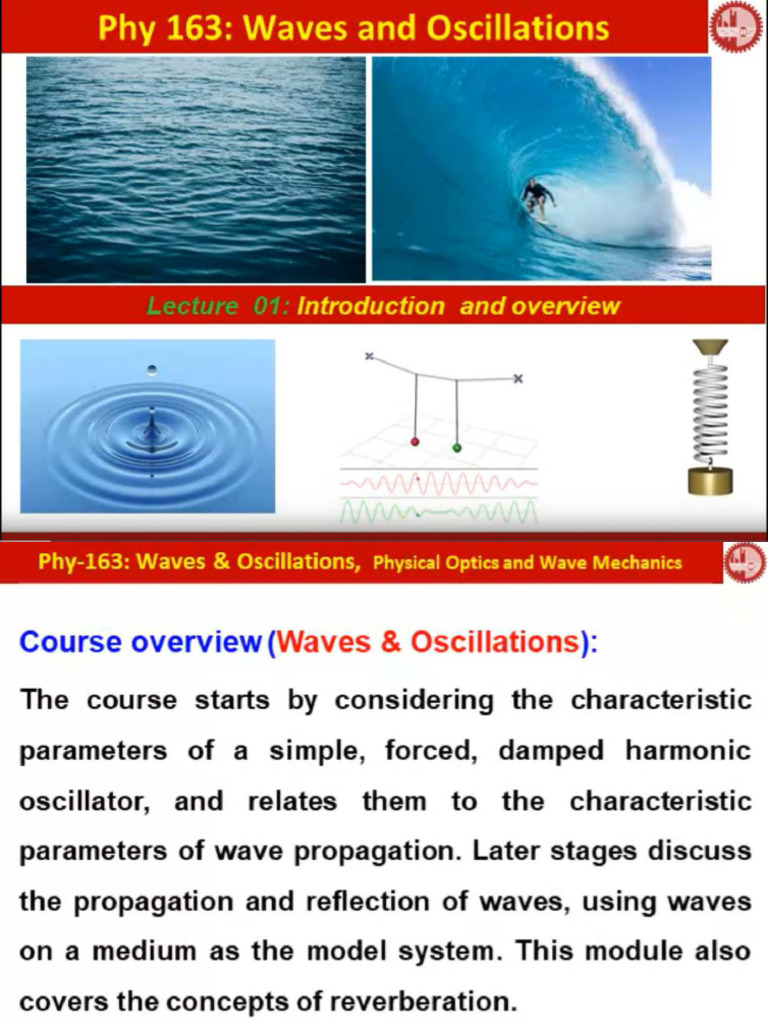 Phy 163: Waves and Oscillations

Lecture 01: Introduction and overview

Phy-163: Waves & Oscillations, Physical Optics and Wave Mechanics

Course overview (Waves & Oscillations):

The course starts by considering the characteristic parameters of a simple, forced, damped harmonic oscillator, and relates them to the characteristic parameters of wave propagation. Later stages discuss the propagation and reflection of waves, using waves on a medium as the model system. This module also covers the concepts of reverberation.